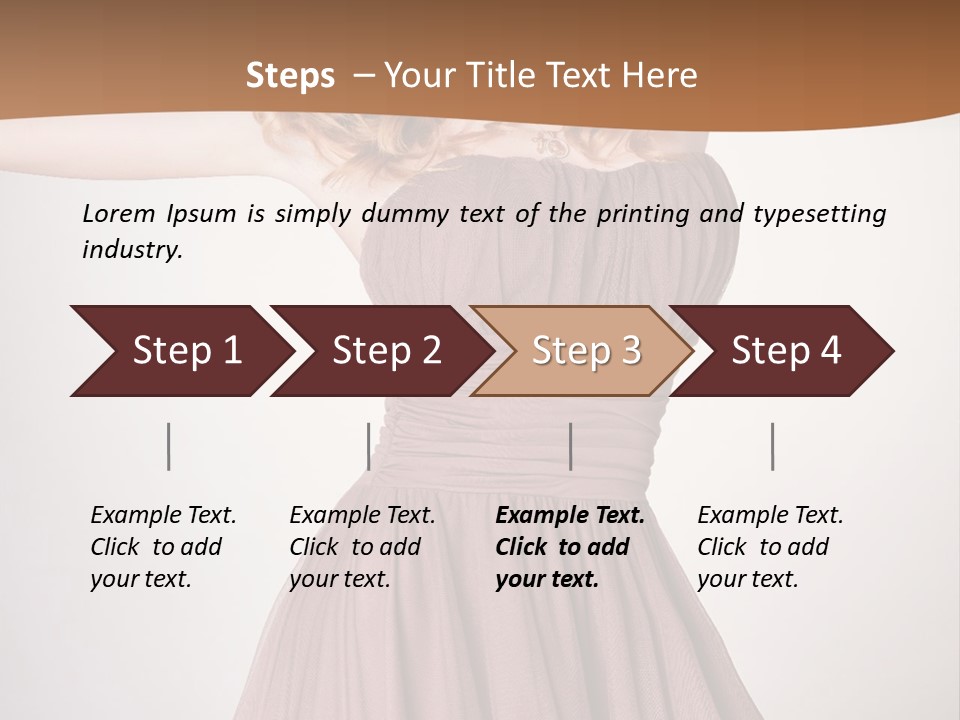 Steps – Your Title Text Here

Lorem Ipsum is simply dummy text of the printing and typesetting industry.

Step 1

Step 2

Step 3

Step 4

Example Text. Click to add your text.

Example Text. Click to add your text.

Example Text. Click to add your text.

Example Text. Click to add your text.